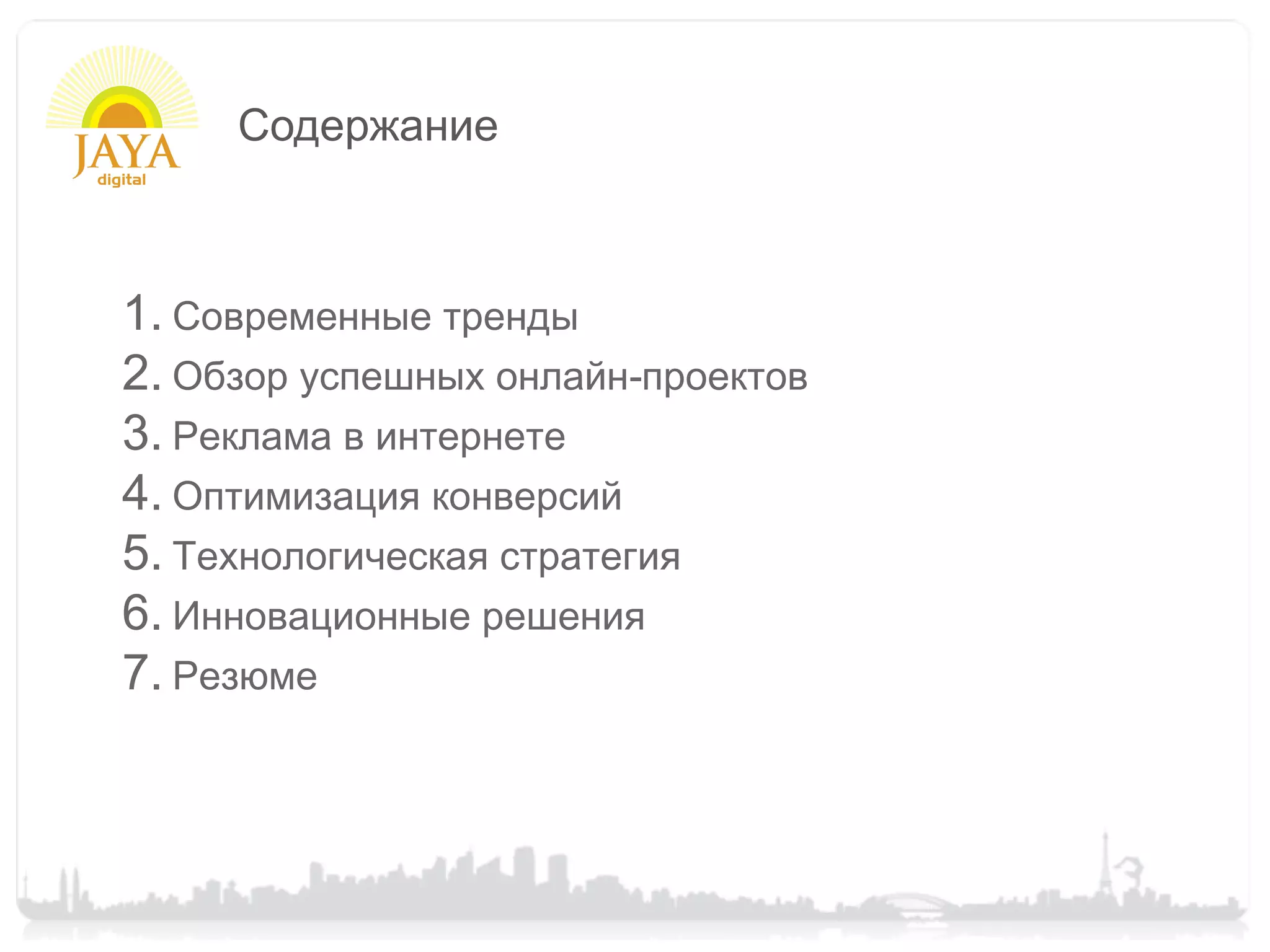 JAYA
digital

Содержание

1. Современные тренды
2. Обзор успешных онлайн-проектов
3. Реклама в интернете
4. Оптимизация конверсий
5. Технологическая стратегия
6. Инновационные решения
7. Резюме